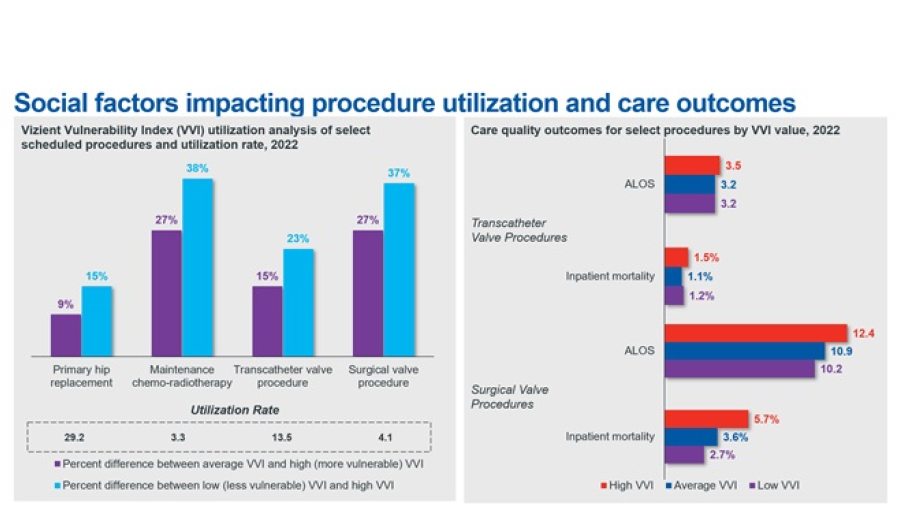 Social factors impacting procedure utilization and care outcomes

Vizient Vulnerability Index (VVI) utilization analysis of select scheduled procedures and utilization rate, 2022

9%
15%
27%
38%
15%
23%
27%
37%

Primary hip replacement
Maintenance chemo-radiotherapy
Transcatheter valve procedure
Surgical valve procedure

Utilization Rate

29.2
3.3
13.5
4.1

Percent difference between average VVI and high (more vulnerable) VVI
Percent difference between low (less vulnerable) VVI and high VVI

Care quality outcomes for select procedures by VVI value, 2022

Transcatheter Valve Procedures
ALOS
3.5
3.2
3.2
Inpatient mortality
1.5%
1.1%
1.2%

Surgical Valve Procedures
ALOS
12.4
10.9
10.2
Inpatient mortality
5.7%
3.6%
2.7%

High VVI
Average VVI
Low VVI